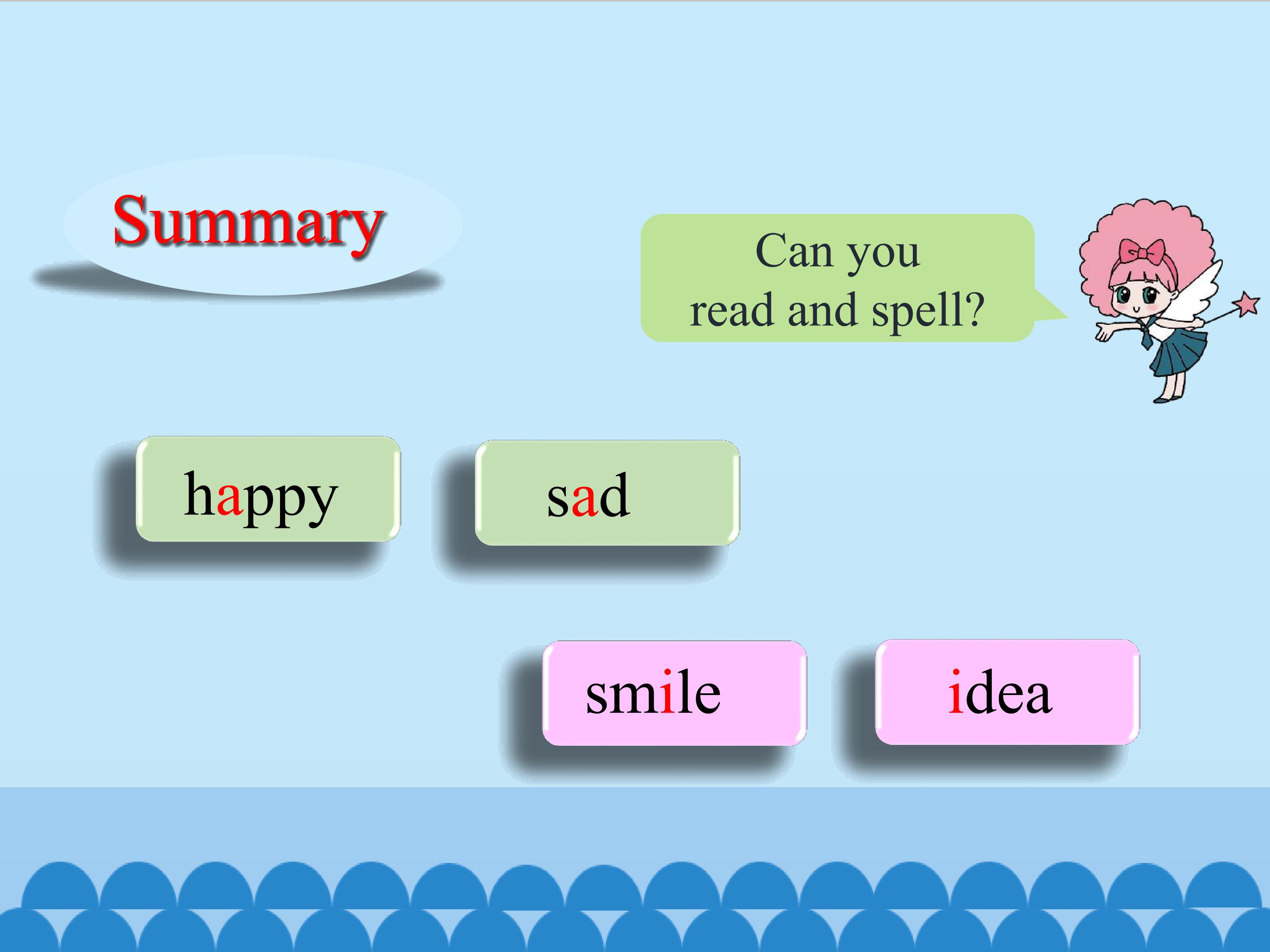 Summary

Can you read and spell?

happy

sad

smile

idea